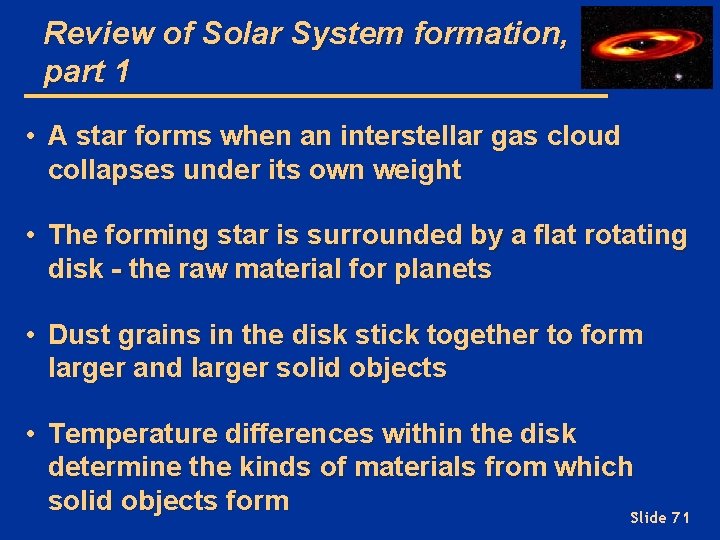 Review of Solar System formation, part 1

• A star forms when an interstellar gas cloud collapses under its own weight

• The forming star is surrounded by a flat rotating disk - the raw material for planets

• Dust grains in the disk stick together to form larger and larger solid objects

• Temperature differences within the disk determine the kinds of materials from which solid objects form

Slide 71